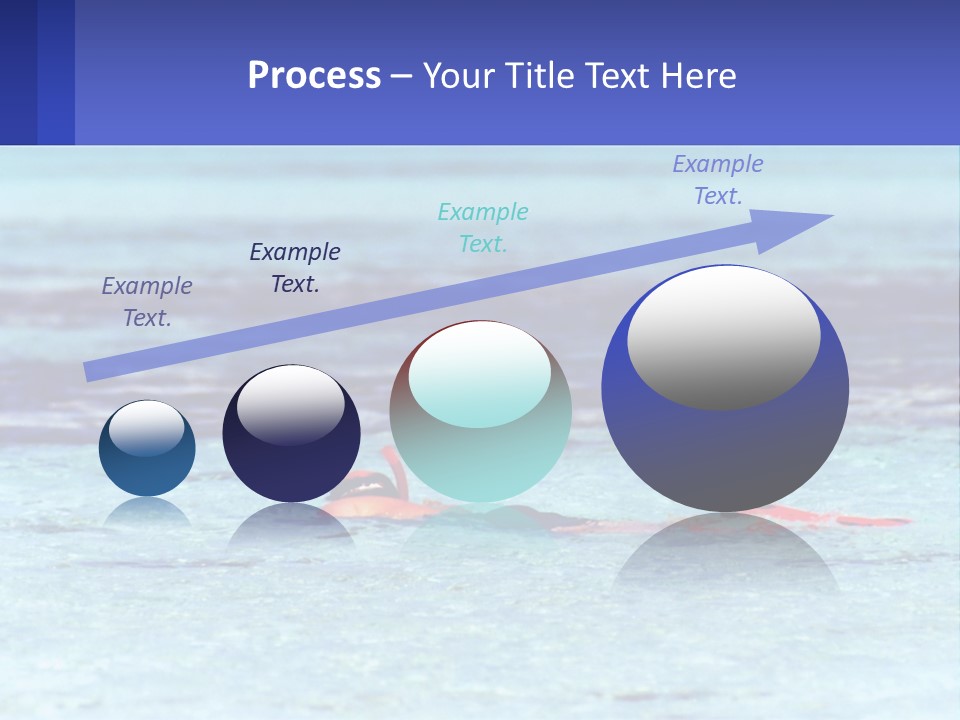 Process – Your Title Text Here

Example Text.

Example Text.

Example Text.

Example Text.